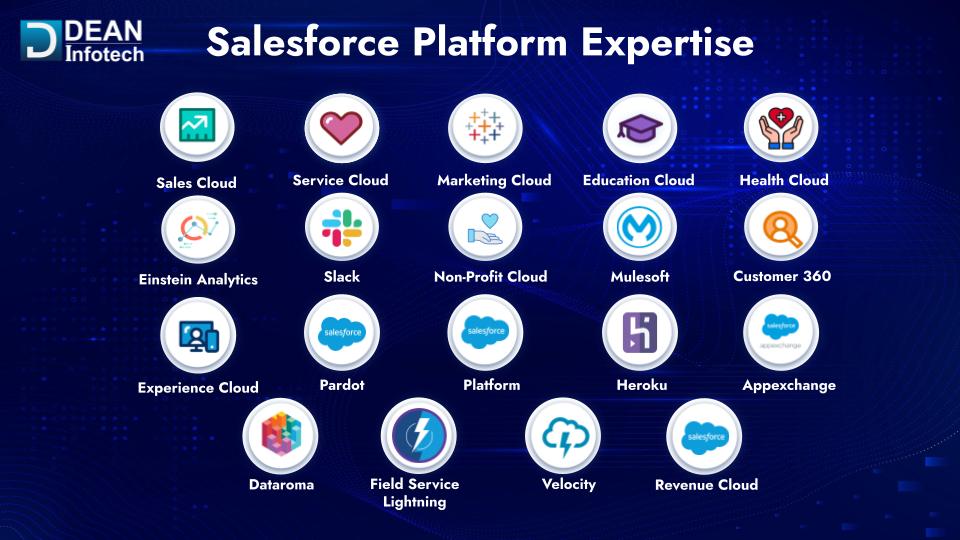 DEAN Infotech

Salesforce Platform Expertise

Sales Cloud
Service Cloud
Marketing Cloud
Education Cloud
Health Cloud
Einstein Analytics
Slack
Non-Profit Cloud
Mulesoft
Customer 360
Experience Cloud
salesforce
Pardot
salesforce
Platform
Heroku
salesforce appexchange
Appexchange
Dataroma
Field Service Lightning
Velocity
salesforce
Revenue Cloud